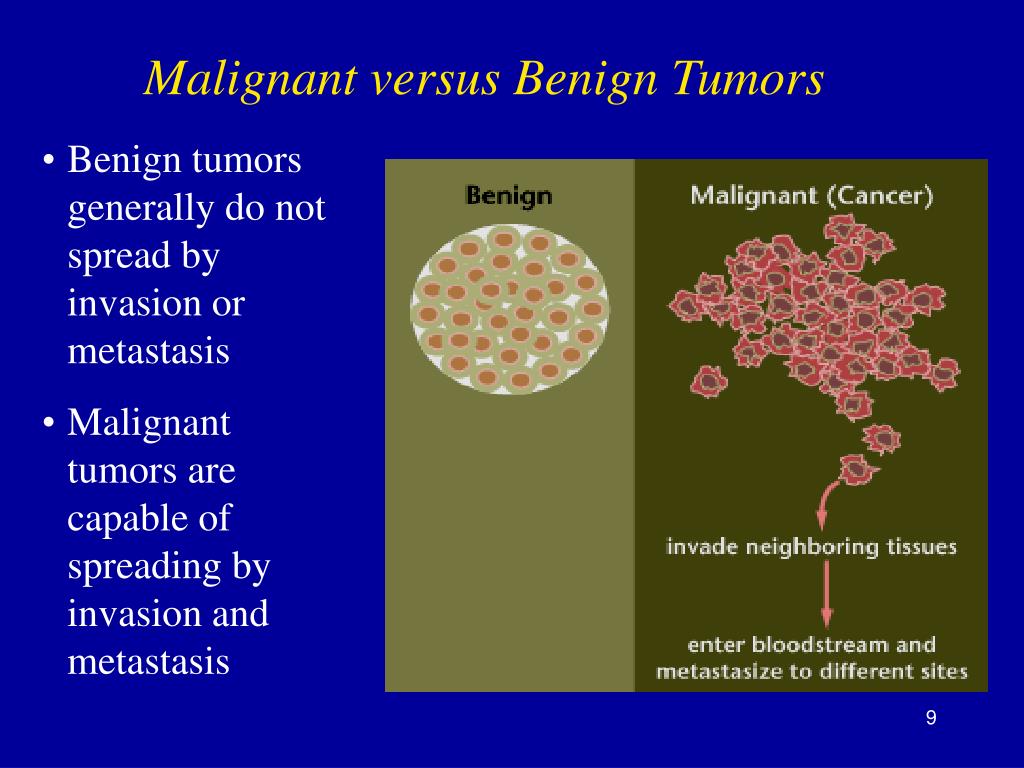 Malignant versus Benign Tumors

• Benign tumors generally do not spread by invasion or metastasis

• Malignant tumors are capable of spreading by invasion and metastasis

Benign

Malignant (Cancer)

invade neighboring tissues

enter bloodstream and metastasize to different sites

9